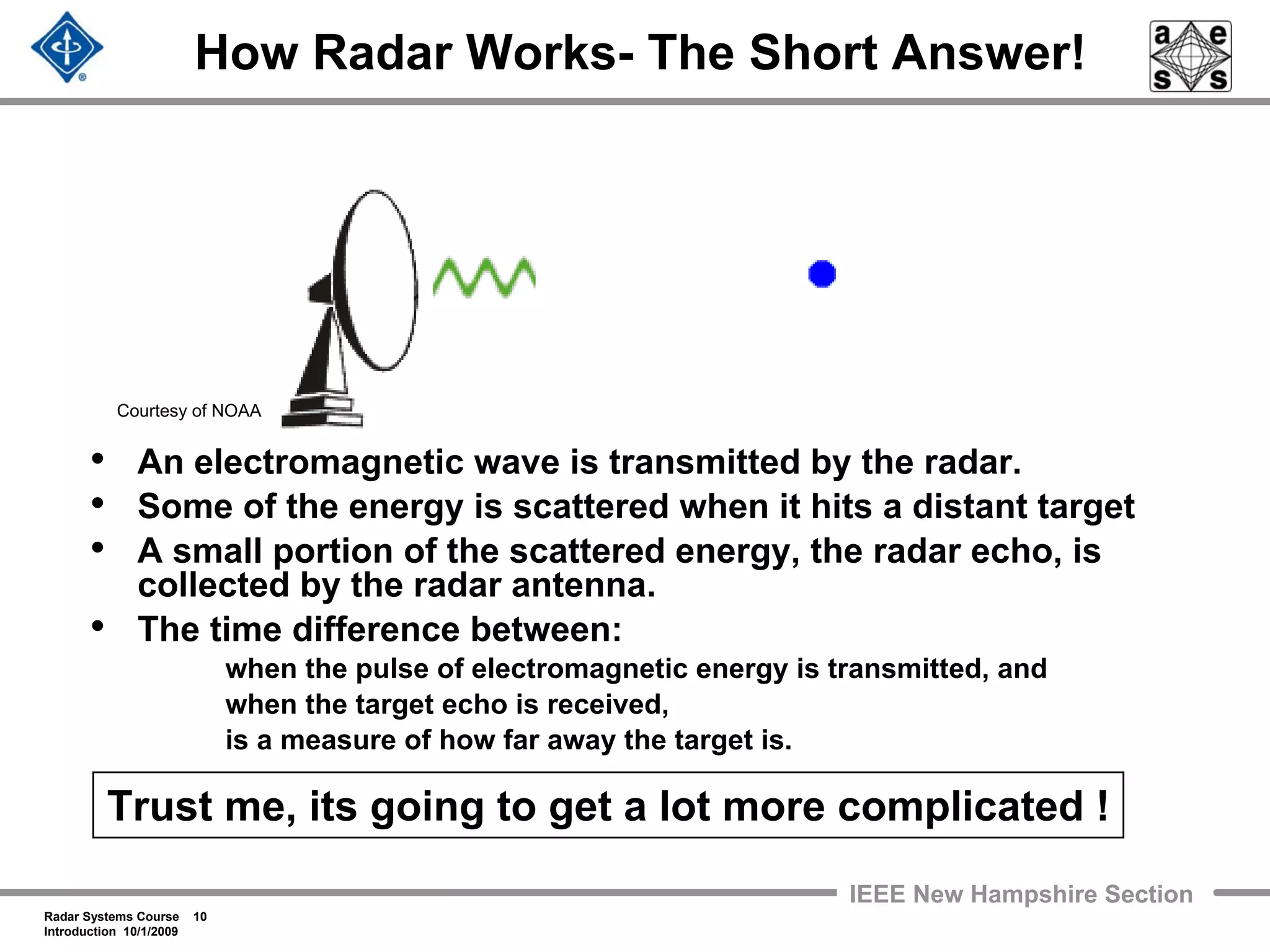 How Radar Works- The Short Answer!

a e
s s

Courtesy of NOAA

• An electromagnetic wave is transmitted by the radar.
• Some of the energy is scattered when it hits a distant target
• A small portion of the scattered energy, the radar echo, is collected by the radar antenna.
• The time difference between:

when the pulse of electromagnetic energy is transmitted, and
when the target echo is received,
is a measure of how far away the target is.

Trust me, its going to get a lot more complicated !

IEEE New Hampshire Section

Radar Systems Course 10
Introduction 10/1/2009